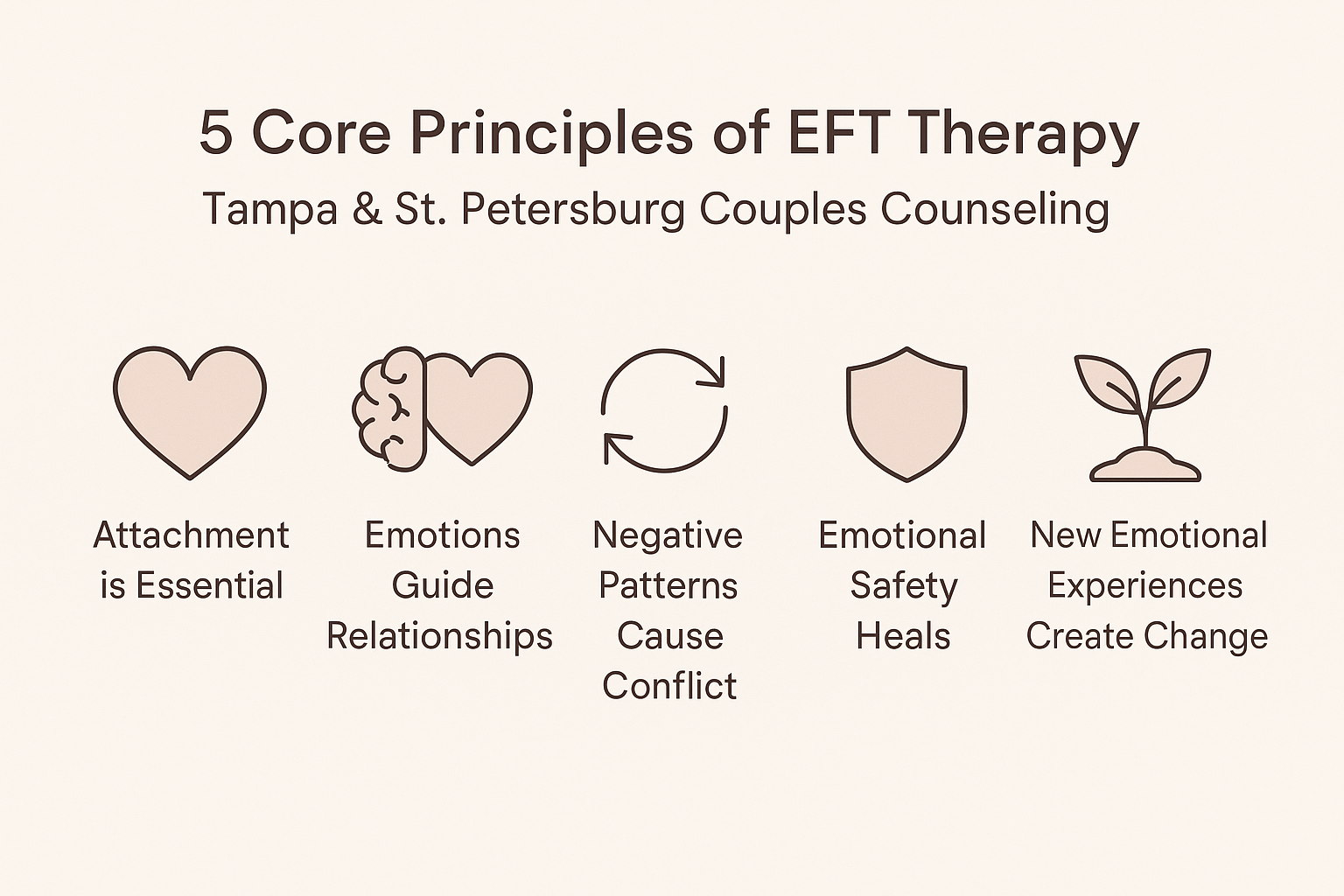 5 Core Principles of EFT Therapy

Tampa & St. Petersburg Couples Counseling

Attachment is Essential

Emotions Guide Relationships

Negative Patterns Cause Conflict

Emotional Safety Heals

New Emotional Experiences Create Change